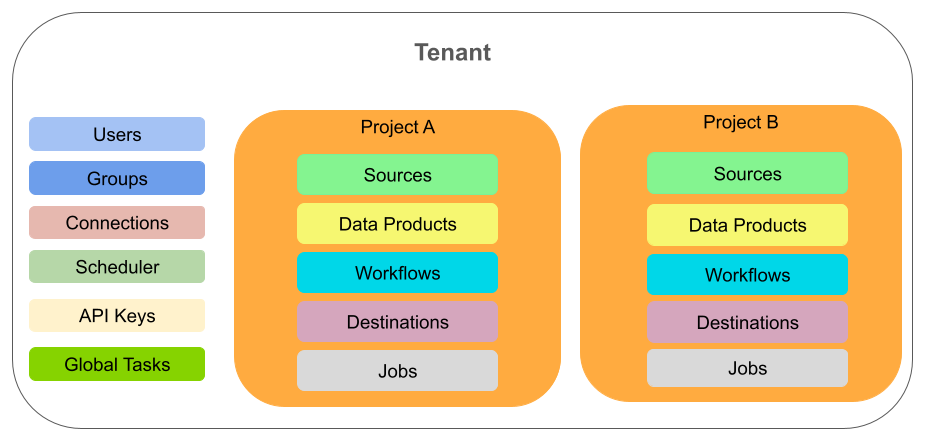 Tenant

Users
Groups
Connections
Scheduler
API Keys
Global Tasks

Project A
Sources
Data Products
Workflows
Destinations
Jobs

Project B
Sources
Data Products
Workflows
Destinations
Jobs